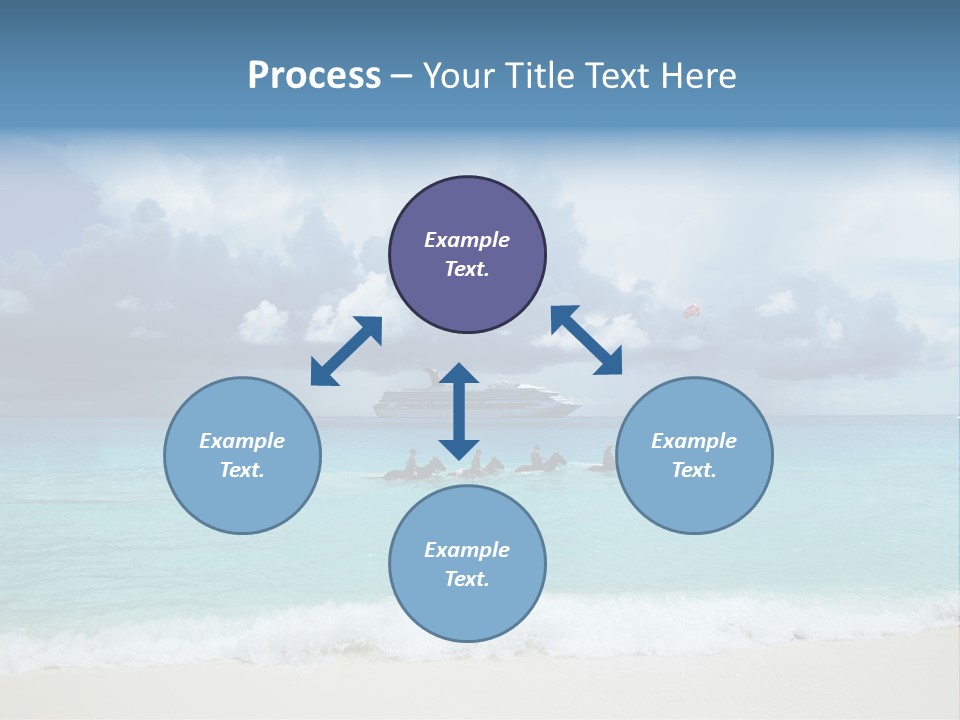 Process – Your Title Text Here

Example Text.

Example Text.

Example Text.

Example Text.